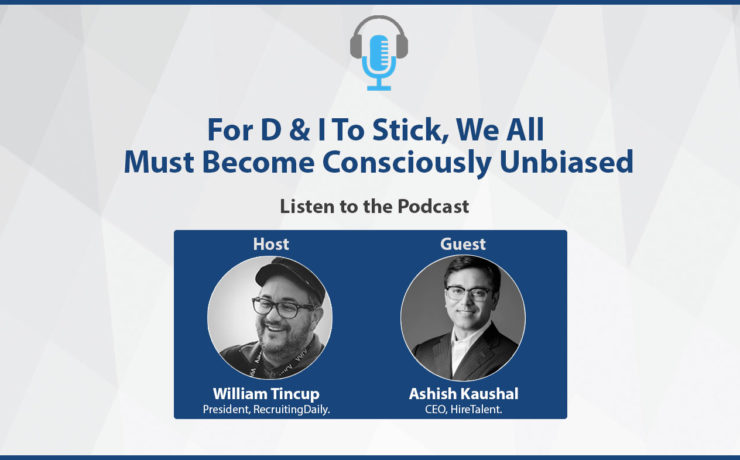 For D & I To Stick, We All Must Become Consciously Unbiased

Listen to the Podcast

Host

William Tincup
President, RecruitingDaily.

Guest

Ashish Kaushal
CEO, HireTalent.